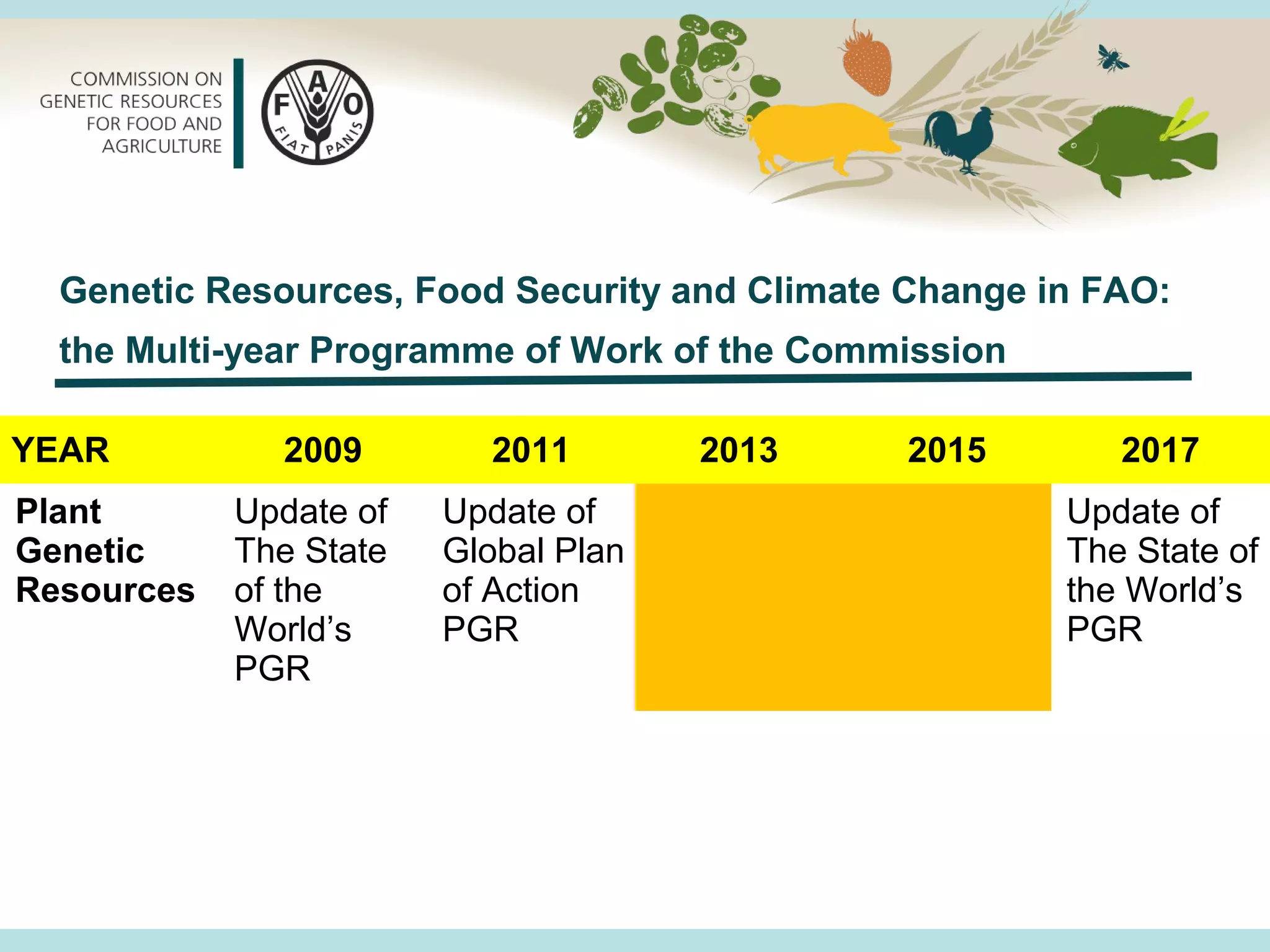 COMMISSION ON GENETIC RESOURCES FOR FOOD AND AGRICULTURE

F A O
FIAT PANIS

Genetic Resources, Food Security and Climate Change in FAO: the Multi-year Programme of Work of the Commission

| YEAR | 2009 | 2011 | 2013 | 2015 | 2017 |
|---|---|---|---|---|---|
| Plant Genetic Resources | Update of The State of the World's PGR | Update of Global Plan of Action PGR | | | Update of The State of the World's PGR |